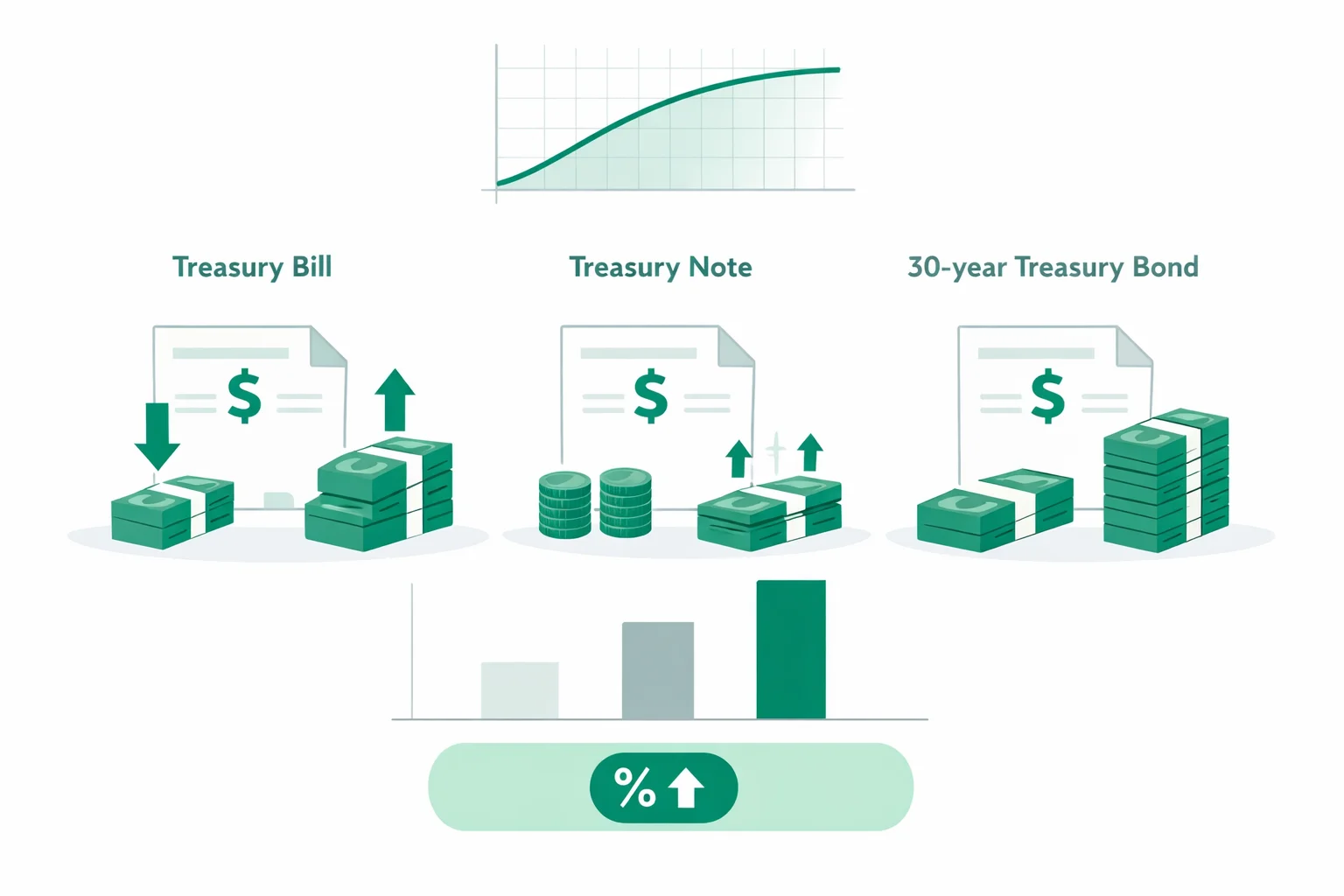 Treasury Bill

Treasury Note

30-year Treasury Bond

$

$

$

%